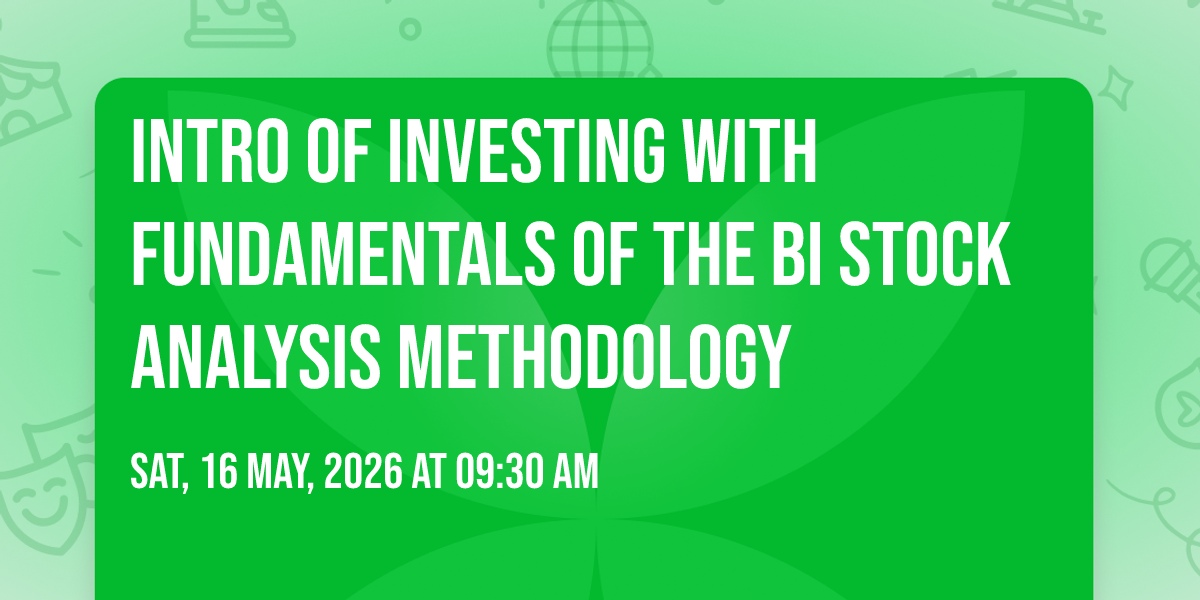 INTRO OF INVESTING WITH FUNDAMENTALS OF THE BI STOCK ANALYSIS METHODOLOGY

SAT, 16 MAY, 2026 AT 09:30 AM